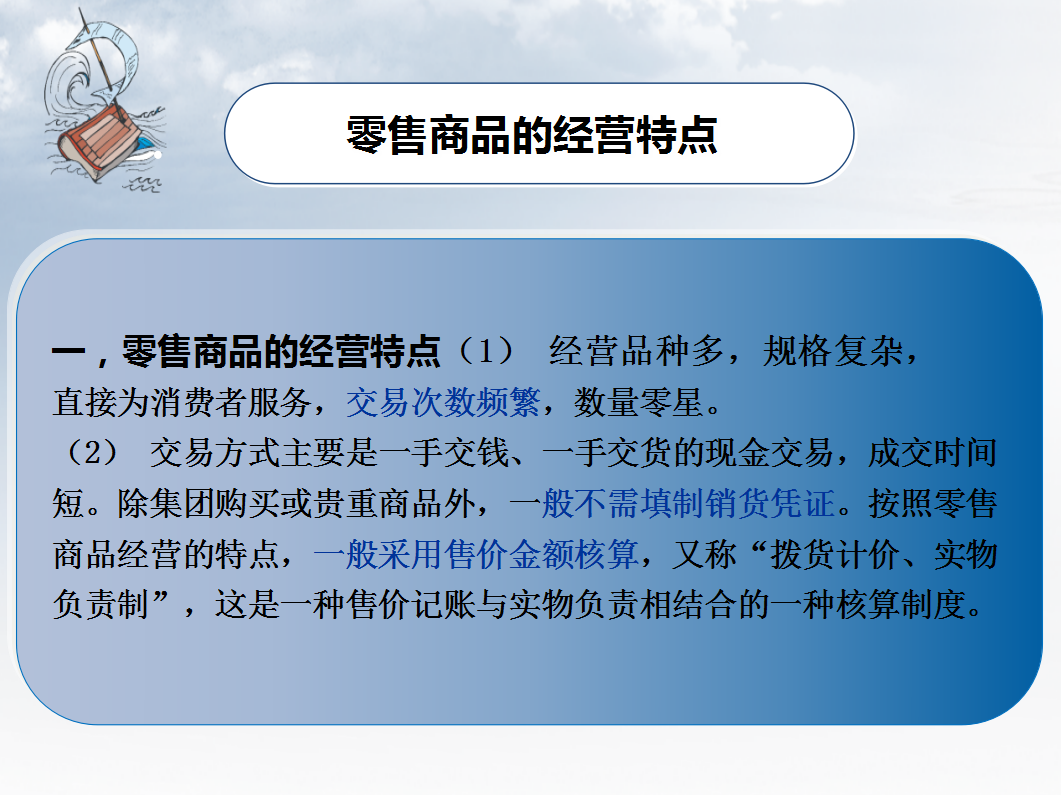 零售商品的经营特点

一，零售商品的经营特点（1） 经营品种多，规格复杂，直接为消费者服务，交易次数频繁，数量零星。
（2） 交易方式主要是一手交钱、一手交货的现金交易，成交时间短。除集团购买或贵重商品外，一般不需填制销货凭证。按照零售商品经营的特点，一般采用售价金额核算，又称“拨货计价、实物负责制”，这是一种售价记账与实物负责相结合的一种核算制度。